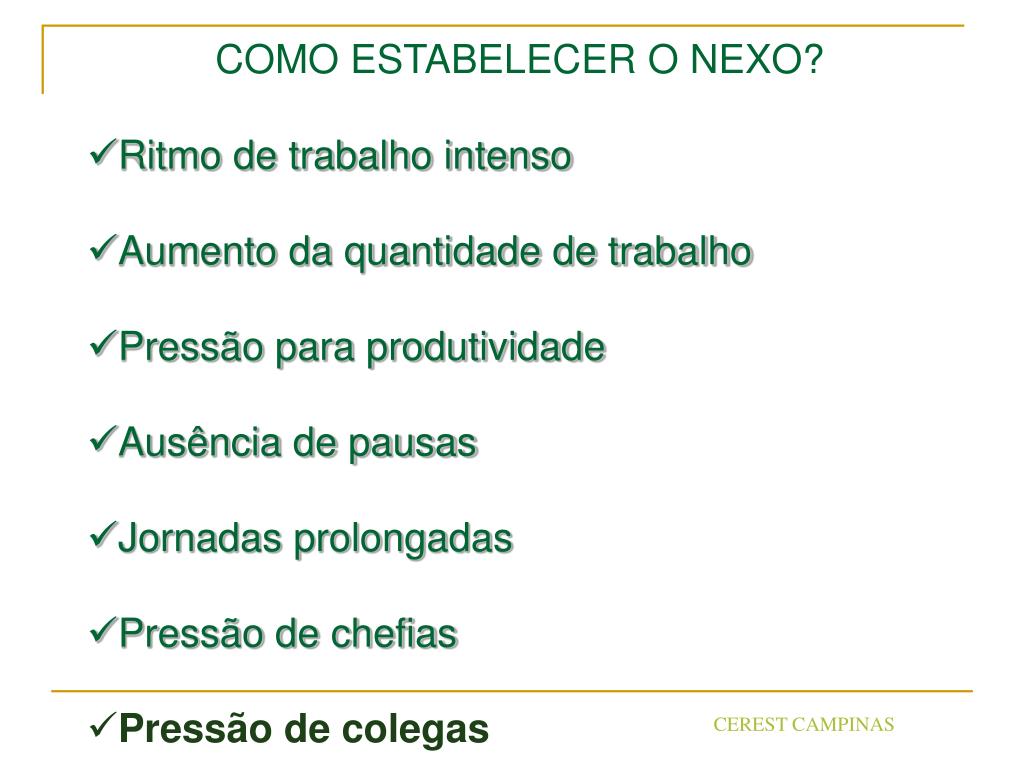 COMO ESTABELECER O NEXO?

✓Ritmo de trabalho intenso

✓Aumento da quantidade de trabalho

✓Pressão para produtividade

✓Ausência de pausas

✓Jornadas prolongadas

✓Pressão de chefias

✓Pressão de colegas

CEREST CAMPINAS